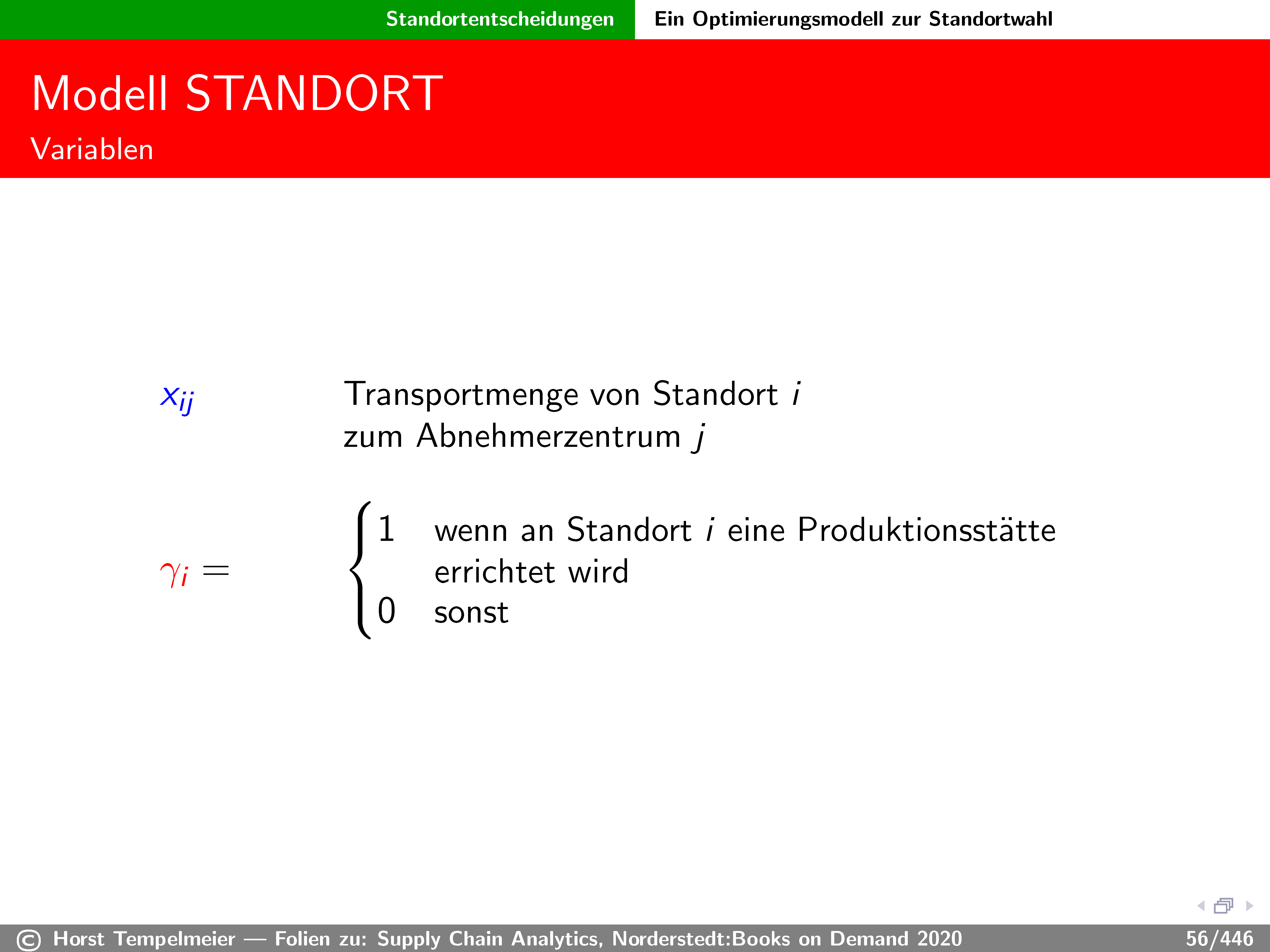 Standortentscheidungen Ein Optimierungsmodell zur Standortwahl

Modell STANDORT

Variablen

$x_{ij}$ Transportmenge von Standort $i$ zum Abnehmerzentrum $j$

$\gamma_i = \begin{cases} 1 & \text{wenn an Standort } i \text{ eine Produktionsstätte errichtet wird} \\ 0 & \text{sonst} \end{cases}$

© Horst Tempelmeier — Folien zu: Supply Chain Analytics, Norderstedt:Books on Demand 2020 56/446